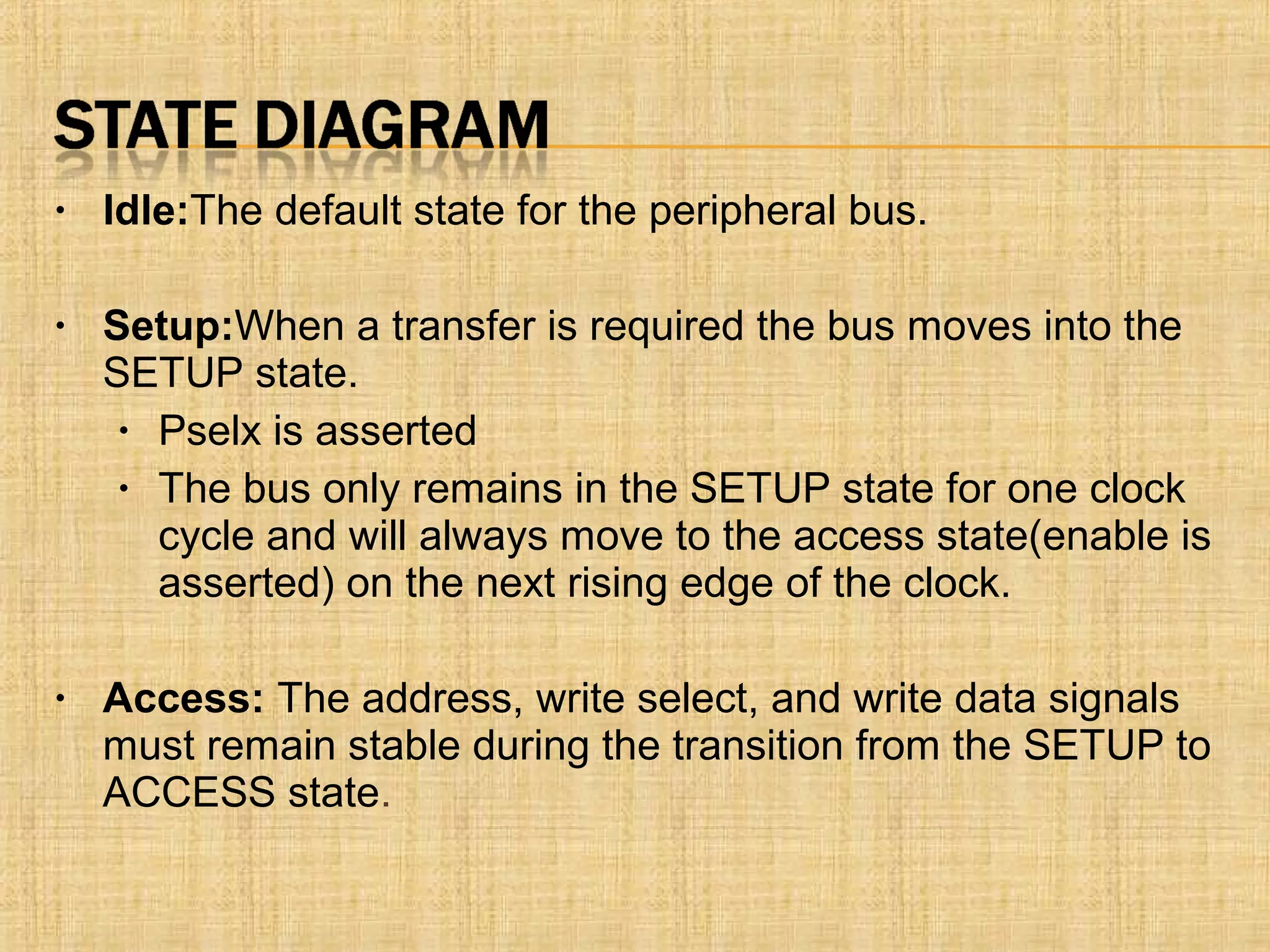 STATE DIAGRAM

• Idle:The default state for the peripheral bus.

• Setup:When a transfer is required the bus moves into the SETUP state.
 • Pselx is asserted
 • The bus only remains in the SETUP state for one clock cycle and will always move to the access state(enable is asserted) on the next rising edge of the clock.

• Access: The address, write select, and write data signals must remain stable during the transition from the SETUP to ACCESS state.